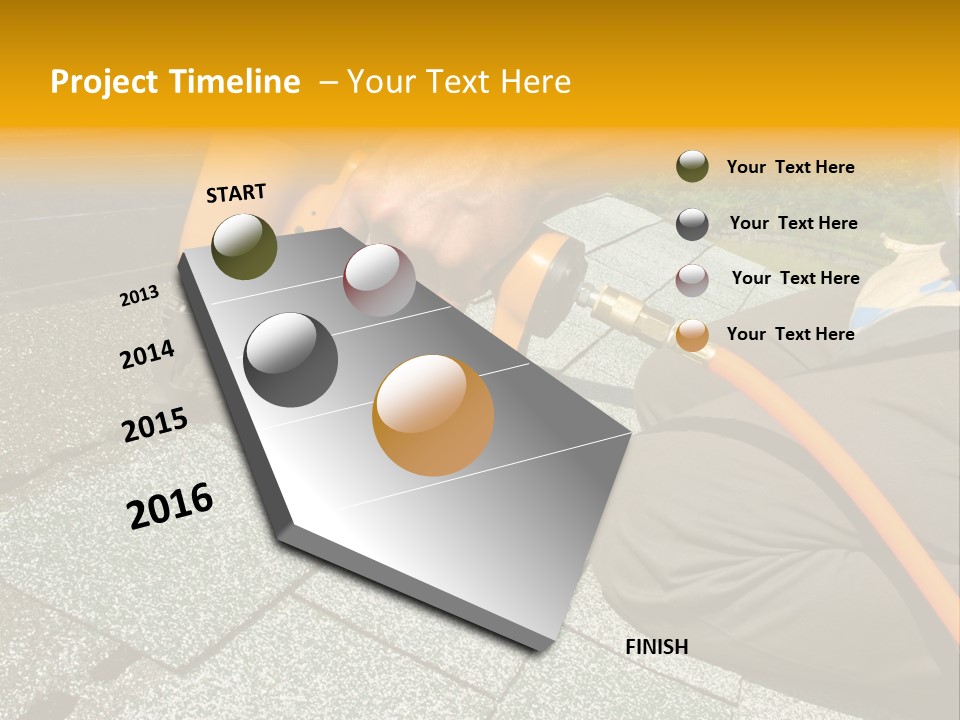 Project Timeline – Your Text Here

START

2013

2014

2015

2016

FINISH

Your Text Here

Your Text Here

Your Text Here

Your Text Here